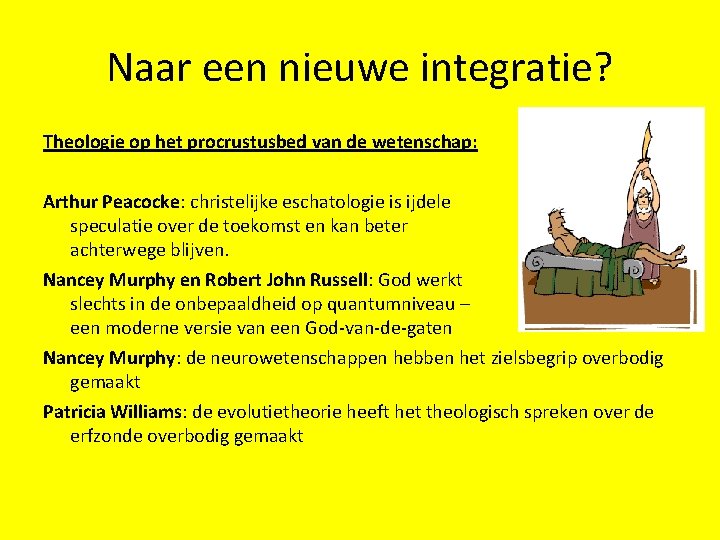 Naar een nieuwe integratie?

Theologie op het procrustusbed van de wetenschap:

Arthur Peacocke: christelijke eschatologie is ijdele speculatie over de toekomst en kan beter achterwege blijven.

Nancey Murphy en Robert John Russell: God werkt slechts in de onbepaaldheid op quantumniveau – een moderne versie van een God-van-de-gaten

Nancey Murphy: de neurowetenschappen hebben het zielsbegrip overbodig gemaakt

Patricia Williams: de evolutietheorie heeft het theologisch spreken over de erfzonde overbodig gemaakt